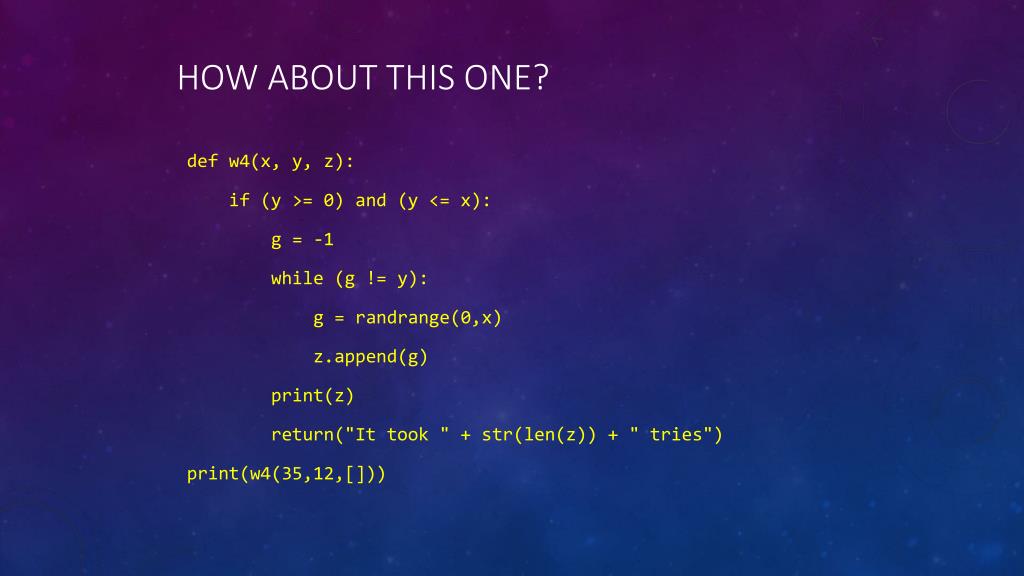 HOW ABOUT THIS ONE?

def w4(x, y, z):
    if (y >= 0) and (y <= x):
        g = -1
        while (g != y):
            g = randrange(0,x)
            z.append(g)
        print(z)
        return("It took " + str(len(z)) + " tries")
print(w4(35,12,[]))